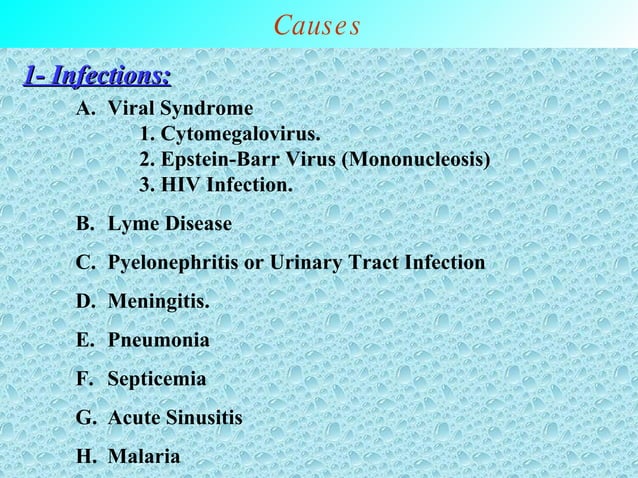 Causes

1- Infections:

A. Viral Syndrome
1. Cytomegalovirus.
2. Epstein-Barr Virus (Mononucleosis)
3. HIV Infection.

B. Lyme Disease

C. Pyelonephritis or Urinary Tract Infection

D. Meningitis.

E. Pneumonia

F. Septicemia

G. Acute Sinusitis

H. Malaria